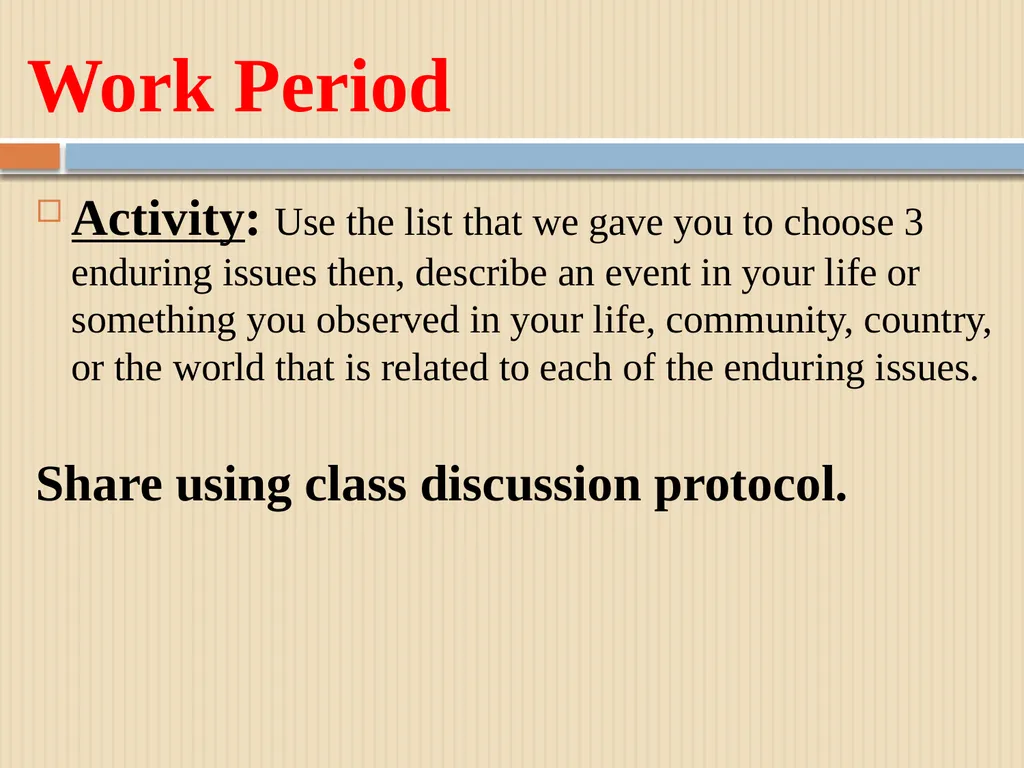 Work Period

Activity: Use the list that we gave you to choose 3 enduring issues then, describe an event in your life or something you observed in your life, community, country, or the world that is related to each of the enduring issues.

Share using class discussion protocol.